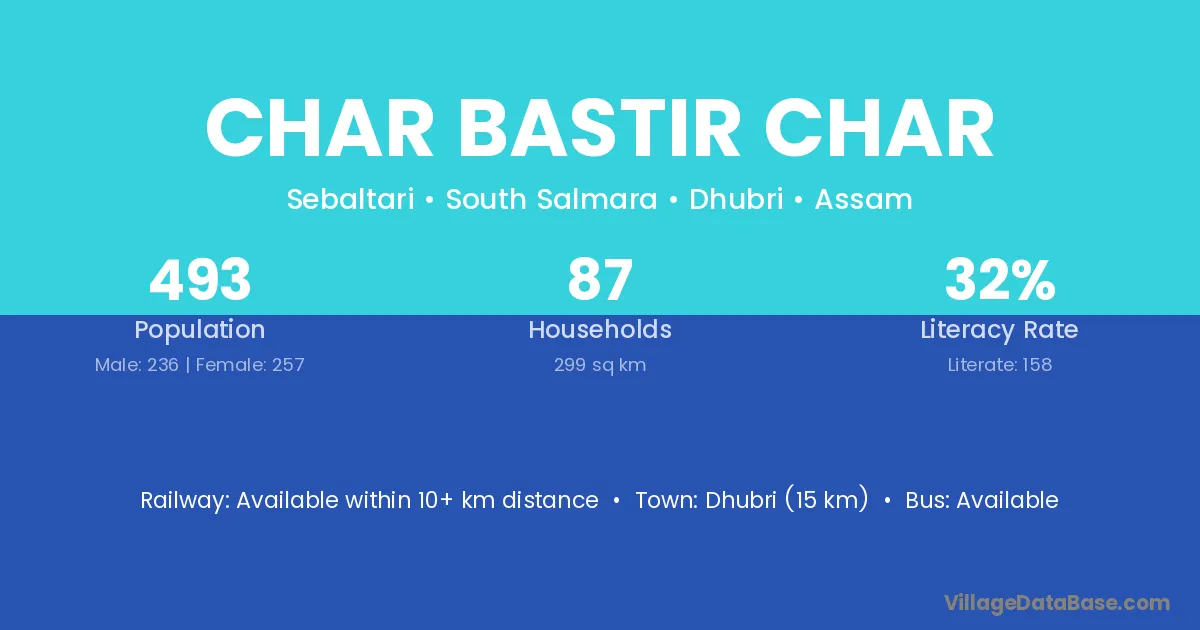 CHAR BASTIR CHAR

Sebaltari • South Salmara • Dhubri • Assam

493
Population
Male: 236 | Female: 257

87
Households
299 sq km

32%
Literacy Rate
Literate: 158

Railway: Available within 10+ km distance • Town: Dhubri (15 km) • Bus: Available

VillageDataBase.com